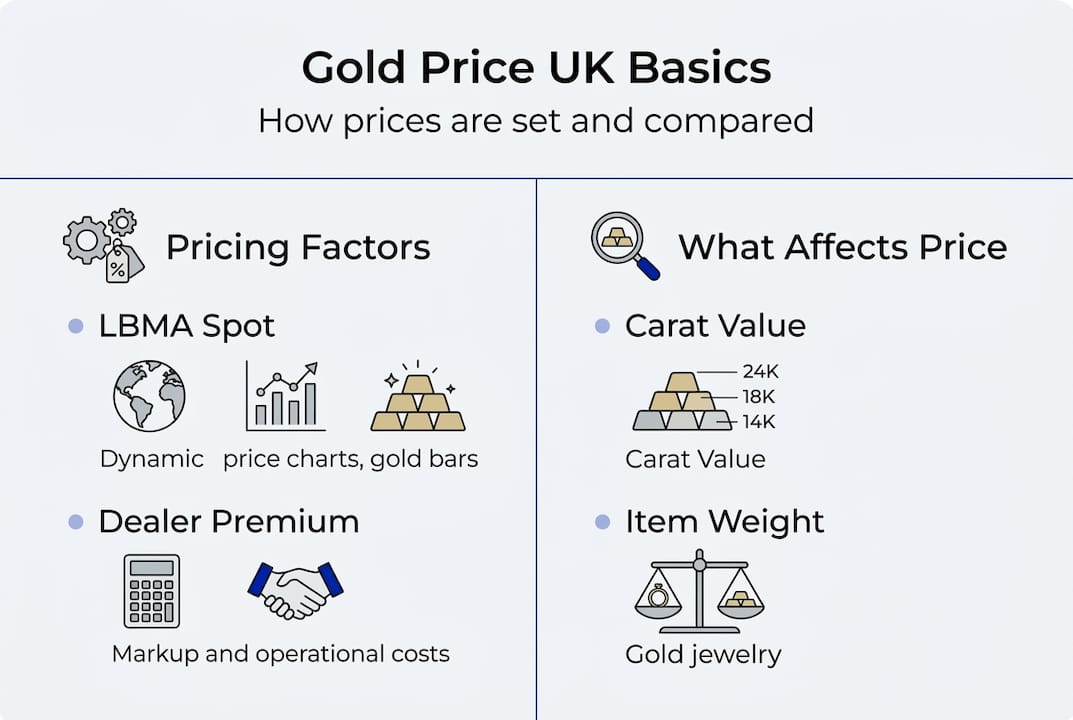 Gold Price UK Basics

How prices are set and compared

Pricing Factors

LBMA Spot

Dynamic price charts, gold bars

Dealer Premium

Markup and operational costs

What Affects Price

Carat Value

24K
18K
14K

Carat Value

Item Weight

Gold jewelry